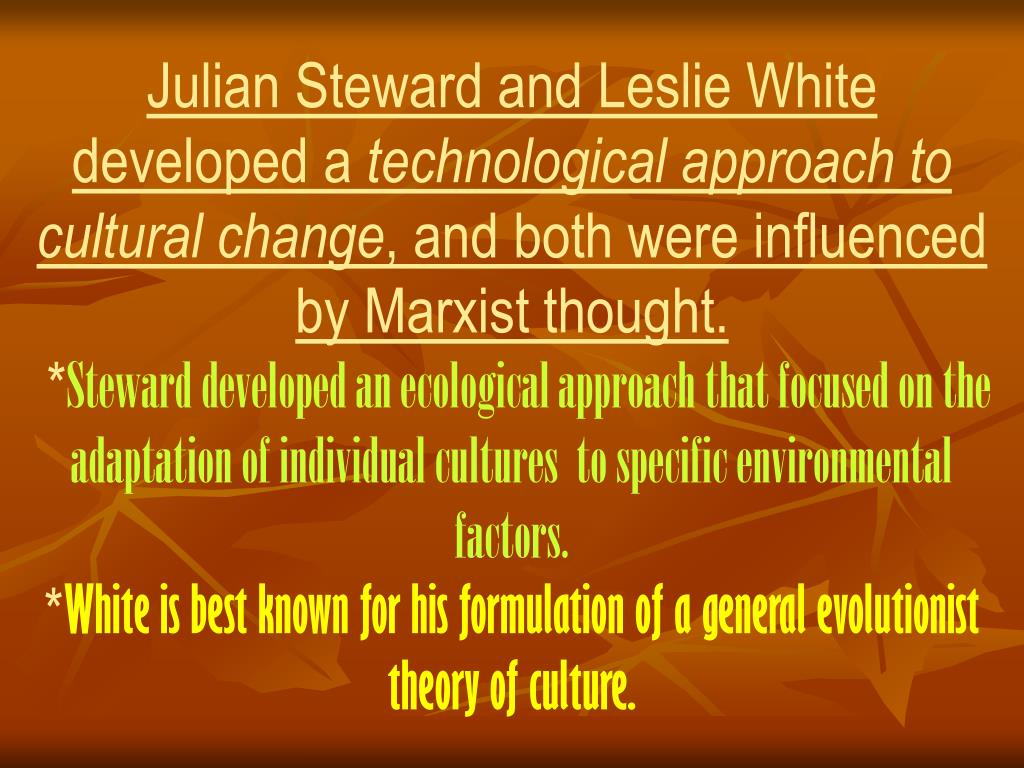 Julian Steward and Leslie White developed a technological approach to cultural change, and both were influenced by Marxist thought.

*Steward developed an ecological approach that focused on the adaptation of individual cultures to specific environmental factors.

*White is best known for his formulation of a general evolutionist theory of culture.